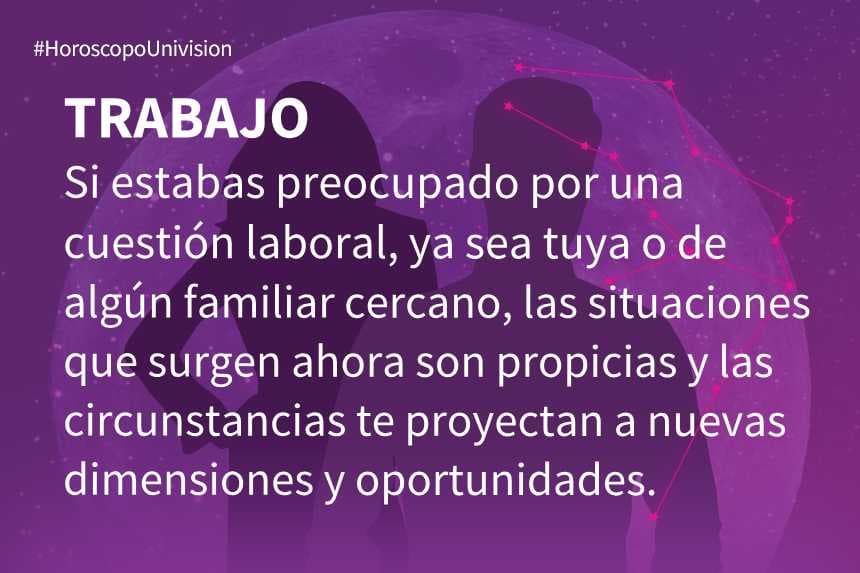 #HoroscopoUnivision

TRABAJO

Si estabas preocupado por una cuestión laboral, ya sea tuya o de algún familiar cercano, las situaciones que surgen ahora son propicias y las circunstancias te proyectan a nuevas dimensiones y oportunidades.